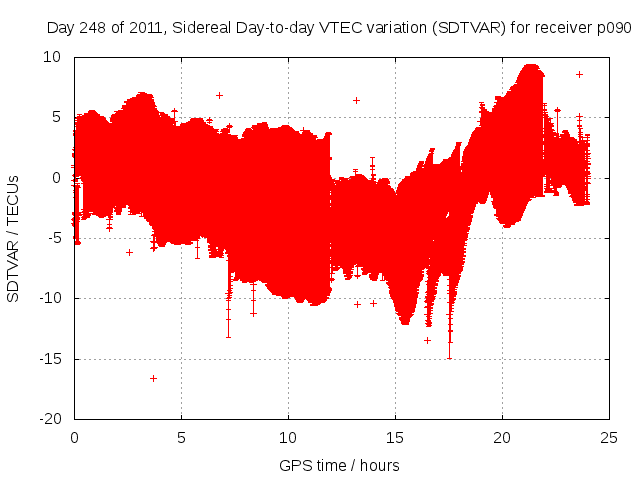 Day 248 of 2011, Sidereal Day-to-day VTEC variation (SDTVAR) for receiver p090

SDTVAR / TECUs

10
5
0
-5
-10
-15
-20

0
5
10
15
20
25

GPS time / hours